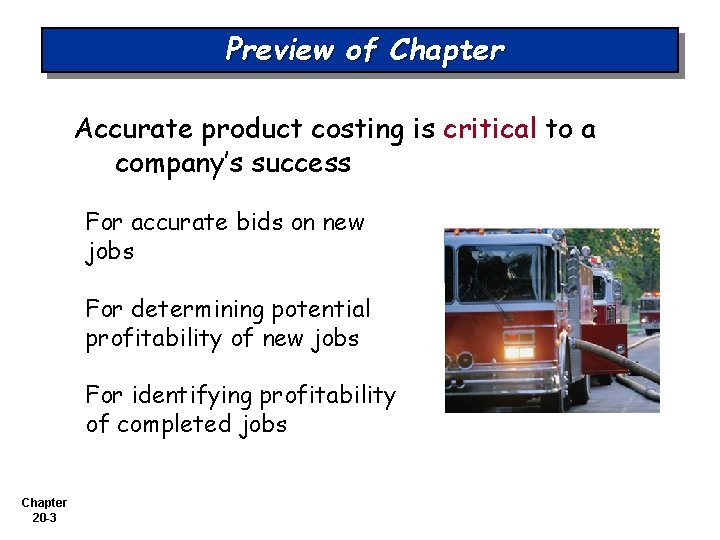 Preview of Chapter

Accurate product costing is critical to a company's success

For accurate bids on new jobs

For determining potential profitability of new jobs

For identifying profitability of completed jobs

Chapter
20-3